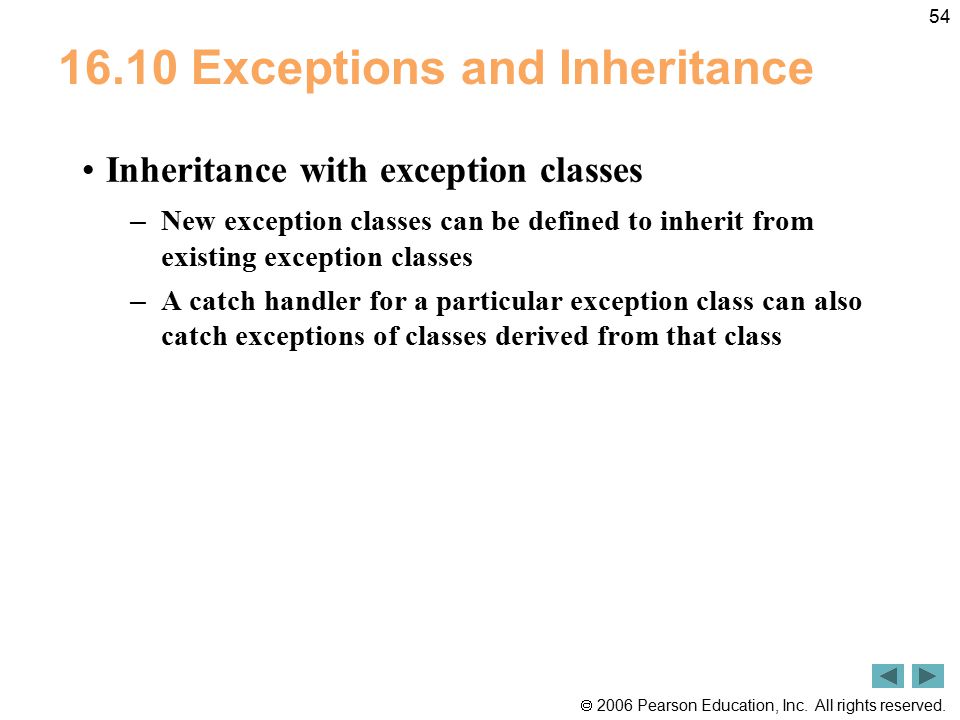 54

16.10 Exceptions and Inheritance

• Inheritance with exception classes

– New exception classes can be defined to inherit from existing exception classes

– A catch handler for a particular exception class can also catch exceptions of classes derived from that class

© 2006 Pearson Education, Inc. All rights reserved.